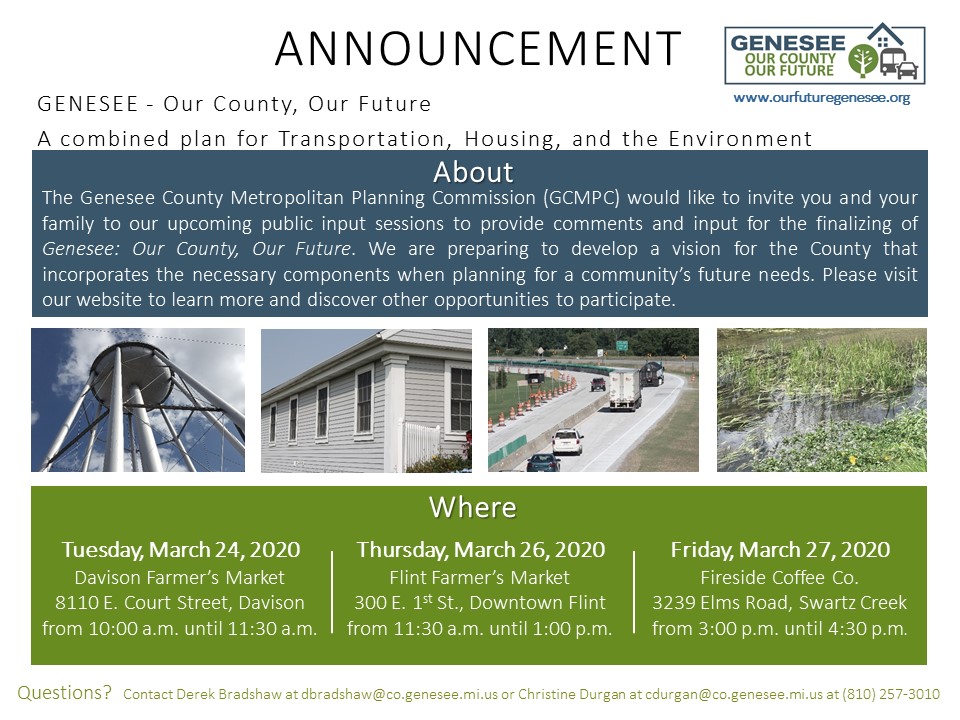 ANNOUNCEMENT

GENESEE OUR COUNTY OUR FUTURE
www.ourfuturegenesee.org

GENESEE - Our County, Our Future

A combined plan for Transportation, Housing, and the Environment

About

The Genesee County Metropolitan Planning Commission (GCMPC) would like to invite you and your family to our upcoming public input sessions to provide comments and input for the finalizing of Genesee: Our County, Our Future. We are preparing to develop a vision for the County that incorporates the necessary components when planning for a community's future needs. Please visit our website to learn more and discover other opportunities to participate.

Where

Tuesday, March 24, 2020
Davison Farmer's Market
8110 E. Court Street, Davison
from 10:00 a.m. until 11:30 a.m.

Thursday, March 26, 2020
Flint Farmer's Market
300 E. 1$^{st}$ St., Downtown Flint
from 11:30 a.m. until 1:00 p.m.

Friday, March 27, 2020
Fireside Coffee Co.
3239 Elms Road, Swartz Creek
from 3:00 p.m. until 4:30 p.m.

Questions? Contact Derek Bradshaw at dbradshaw@co.genesee.mi.us or Christine Durgan at cdurgan@co.genesee.mi.us at (810) 257-3010